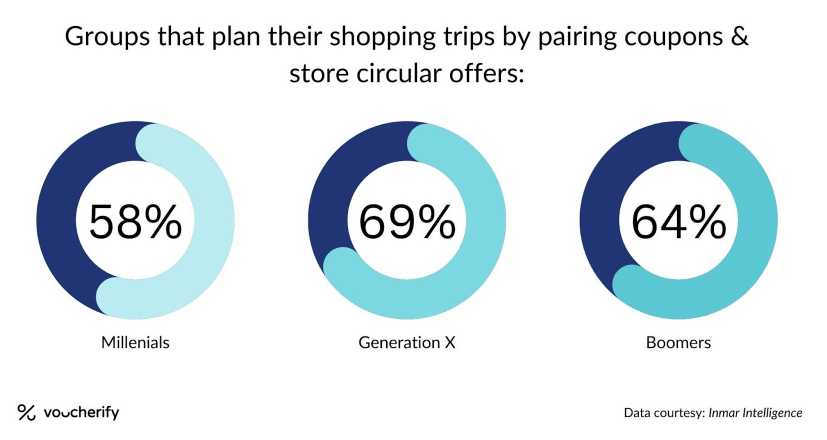 Groups that plan their shopping trips by pairing coupons & store circular offers:

58%

Millenials

69%

Generation X

64%

Boomers

voucherify

Data courtesy: Inmar Intelligence